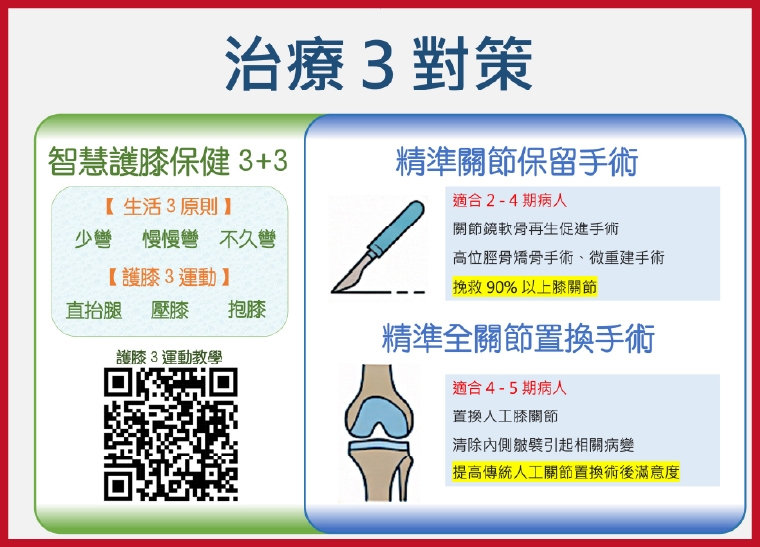 治療 3 對策

智慧護膝保健 3+3

【 生活 3 原則 】

少彎　慢慢彎　不久彎

【 護膝 3 運動 】

直抬腿　壓膝　抱膝

護膝 3 運動教學

精準關節保留手術

適合 2 - 4 期病人

關節鏡軟骨再生促進手術

高位脛骨矯骨手術、微重建手術

挽救 90% 以上膝關節

精準全關節置換手術

適合 4 - 5 期病人

置換人工膝關節

清除內側皺襞引起相關病變

提高傳統人工關節置換術後滿意度